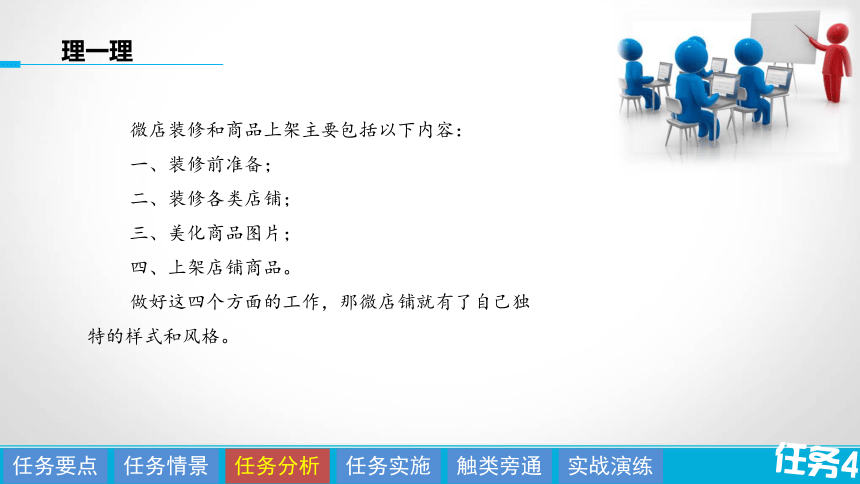 理一理

微店装修和商品上架主要包括以下内容：

一、装修前准备；

二、装修各类店铺；

三、美化商品图片；

四、上架店铺商品。

做好这四个方面的工作，那微店铺就有了自己独特的样式和风格。

任务要点 任务情景 任务分析 任务实施 触类旁通 实战演练

任务4